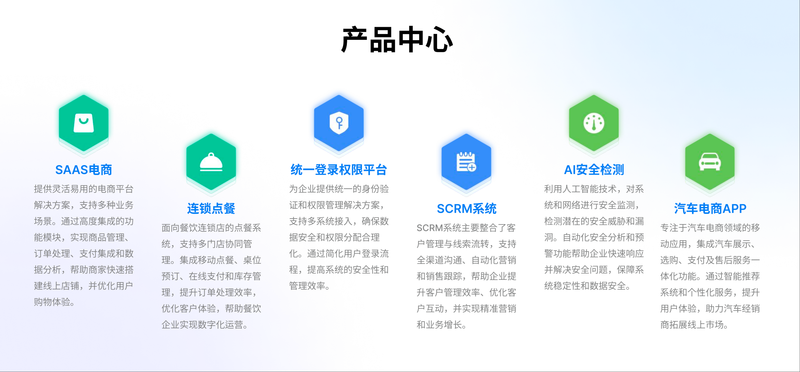 产品中心

SAAS电商

提供灵活易用的电商平台解决方案，支持多种业务场景。通过高度集成的功能模块，实现商品管理、订单处理、支付集成和数据分析，帮助商家快速搭建线上店铺，并优化用户购物体验。

连锁点餐

面向餐饮连锁店的点餐系统，支持多门店协同管理。集成移动点餐、桌位预订、在线支付和库存管理，提升订单处理效率，优化客户体验，帮助餐饮企业实现数字化运营。

统一登录权限平台

为企业提供统一的身份验证和权限管理解决方案，支持多系统接入，确保数据安全和权限分配合理化。通过简化用户登录流程，提高系统的安全性和管理效率。

SCRM系统

SCRM系统主要整合了客户管理与线索流转，支持全渠道沟通、自动化营销和销售跟踪，帮助企业提升客户管理效率、优化客户互动，并实现精准营销和业务增长。

AI安全检测

利用人工智能技术，对系统和网络进行安全监测，检测潜在的安全威胁和漏洞。自动化安全分析和预警功能帮助企业快速响应并解决安全问题，保障系统稳定性和数据安全。

汽车电商APP

专注于汽车电商领域的移动应用，集成汽车展示、选购、支付及售后服务一体化功能。通过智能推荐系统和个性化服务，提升用户体验，助力汽车经销商拓展线上市场。